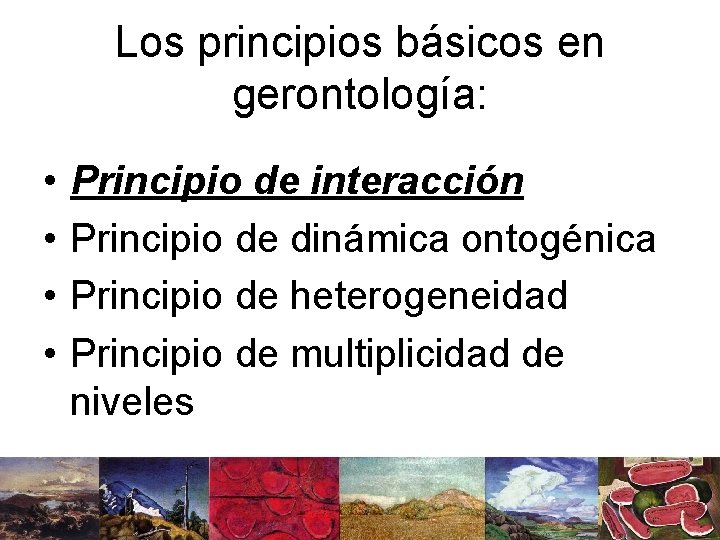 Los principios básicos en gerontología:

• Principio de interacción
• Principio de dinámica ontogénica
• Principio de heterogeneidad
• Principio de multiplicidad de niveles